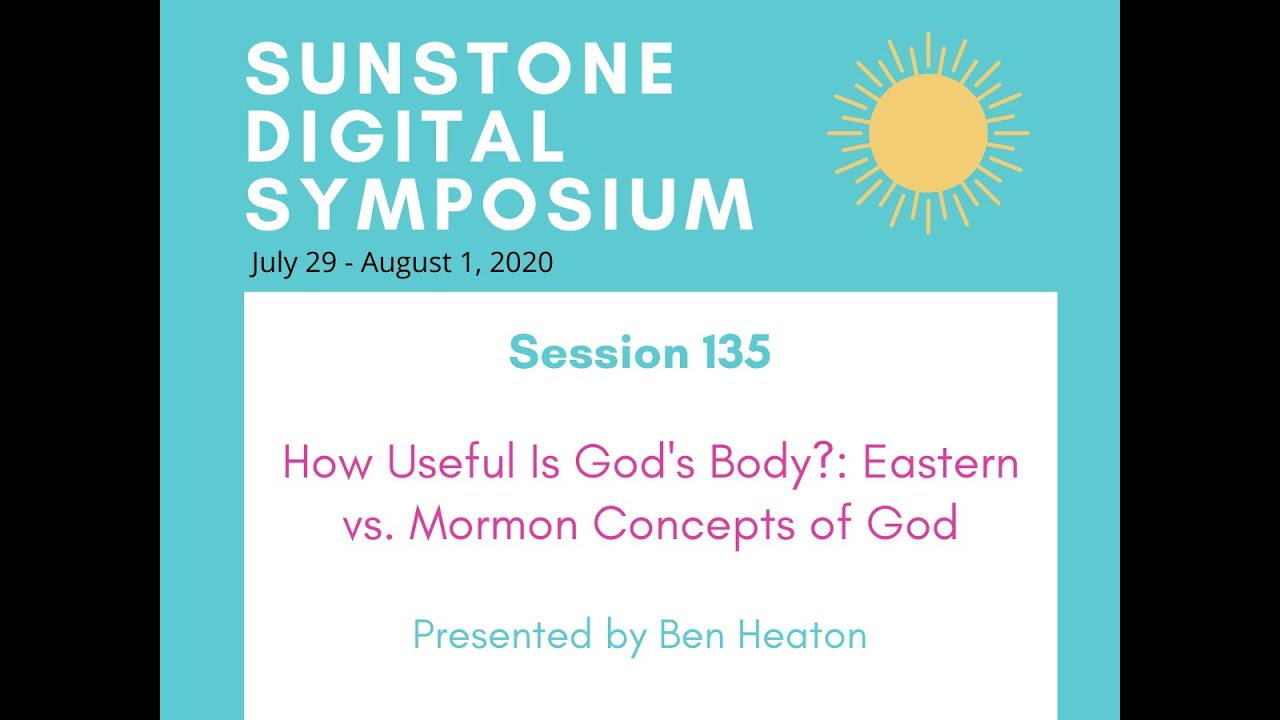 SUNSTONE DIGITAL SYMPOSIUM
July 29 - August 1, 2020

Session 135

How Useful Is God's Body?: Eastern vs. Mormon Concepts of God

Presented by Ben Heaton